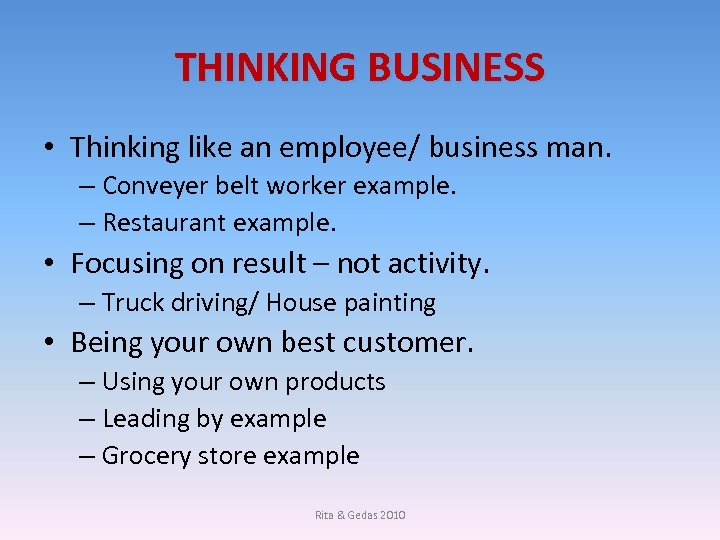 THINKING BUSINESS

• Thinking like an employee/ business man.
– Conveyer belt worker example.
– Restaurant example.

• Focusing on result – not activity.
– Truck driving/ House painting

• Being your own best customer.
– Using your own products
– Leading by example
– Grocery store example

Rita & Gedas 2010